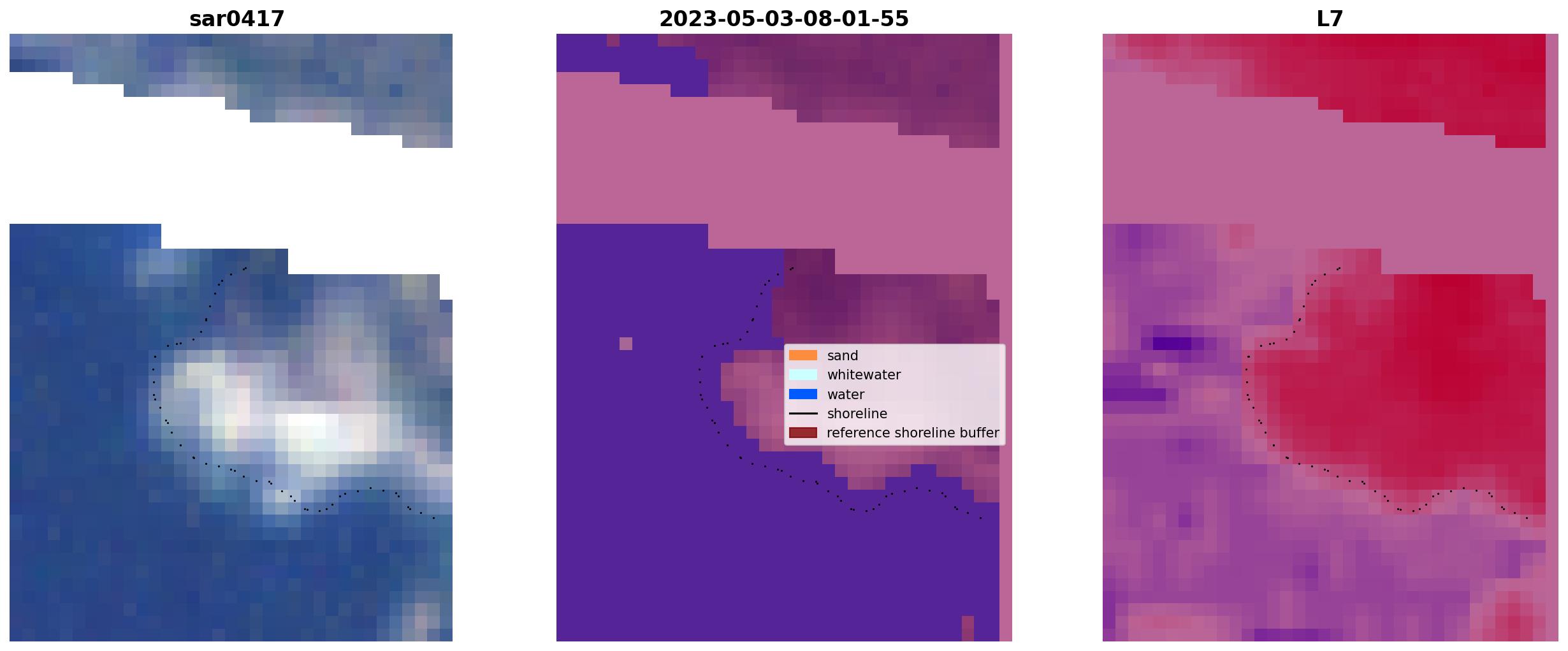 sar0417

2023-05-03-08-01-55

L7

sand
whitewater
water
shoreline
reference shoreline buffer